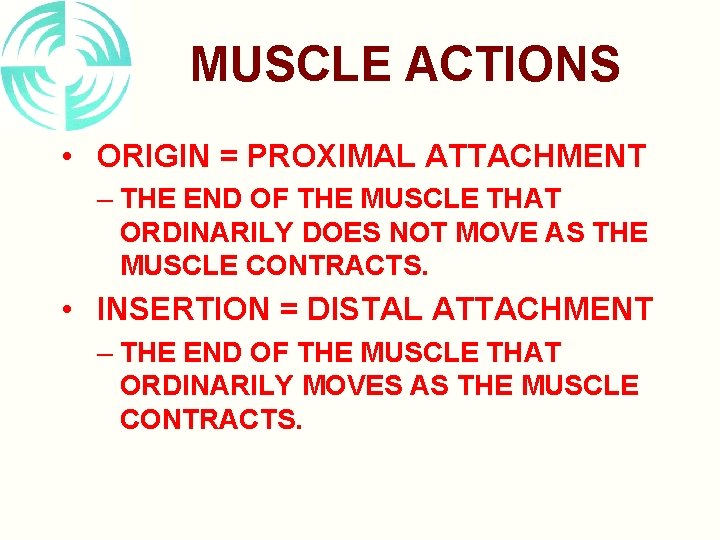 MUSCLE ACTIONS

• ORIGIN = PROXIMAL ATTACHMENT

– THE END OF THE MUSCLE THAT ORDINARILY DOES NOT MOVE AS THE MUSCLE CONTRACTS.

• INSERTION = DISTAL ATTACHMENT

– THE END OF THE MUSCLE THAT ORDINARILY MOVES AS THE MUSCLE CONTRACTS.